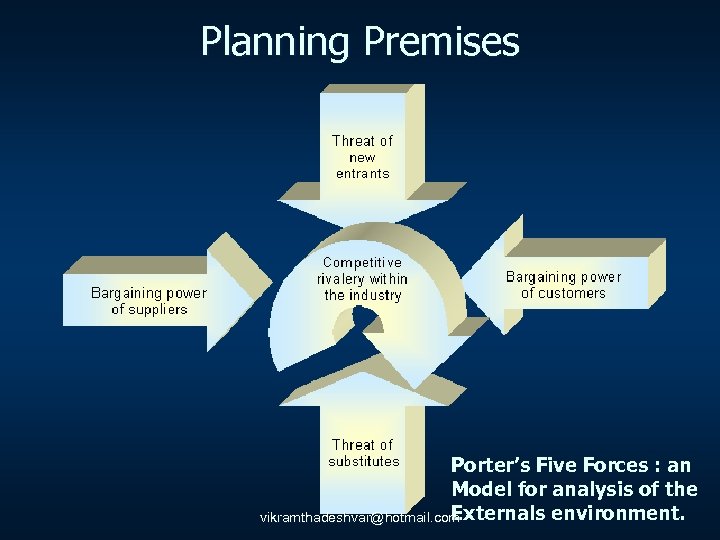 Planning Premises

Threat of new entrants

Bargaining power of suppliers

Competitive rivalery within the industry

Bargaining power of customers

Threat of substitutes

Porter's Five Forces : an Model for analysis of the Externals environment.

vikramthadeshvar@hotmail.com